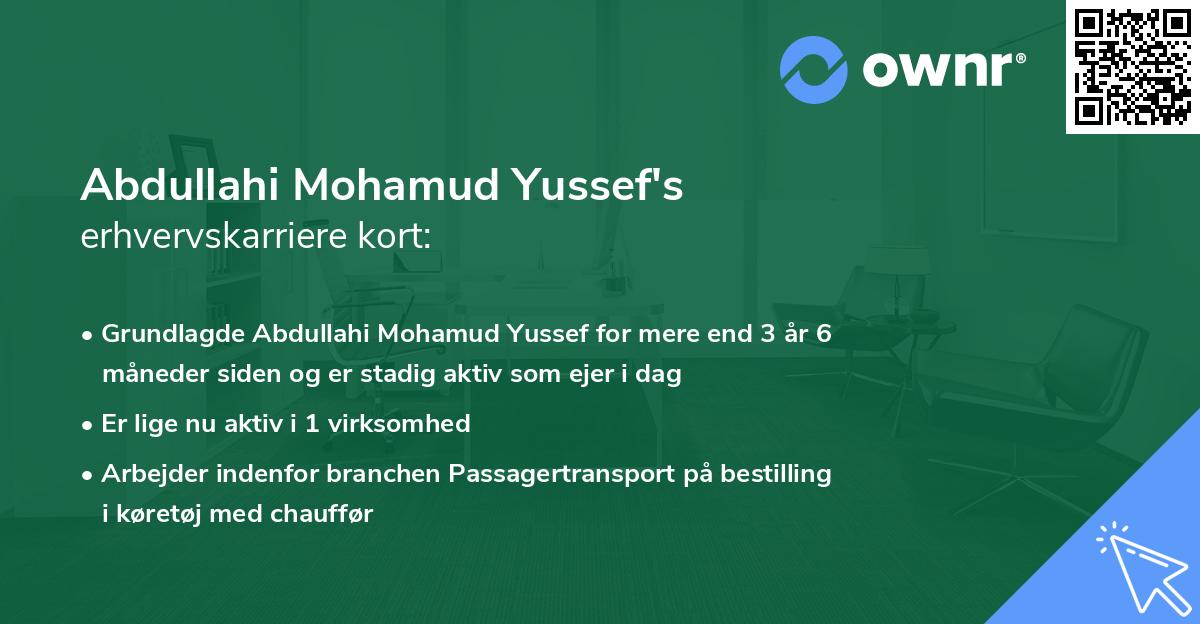 ownr®

Abdullahi Mohamud Yussef's
erhvervskarriere kort:

• Grundlagde Abdullahi Mohamud Yussef for mere end 3 år 6 måneder siden og er stadig aktiv som ejer i dag
• Er lige nu aktiv i 1 virksomhed
• Arbejder indenfor branchen Passagertransport på bestilling i køretøj med chauffør